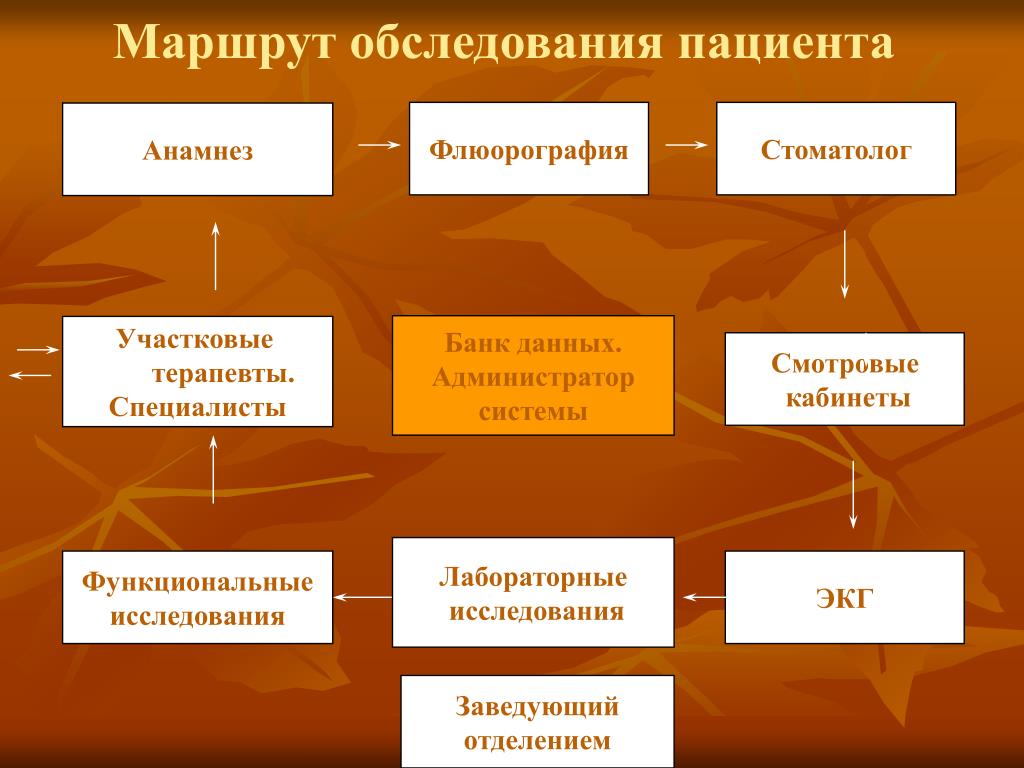 Маршрут обследования пациента

Анамнез

Флюорография

Стоматолог

Участковые терапевты. Специалисты

Банк данных. Администратор системы

Смотровые кабинеты

Функциональные исследования

Лабораторные исследования

ЭКГ

Заведующий отделением